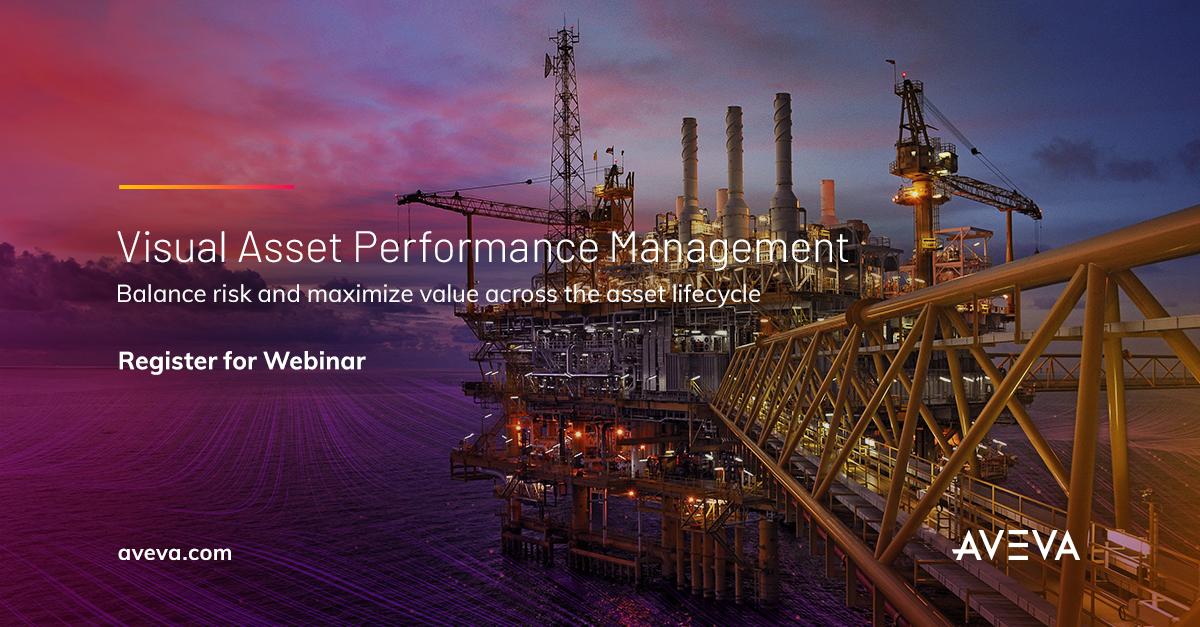 Visual Asset Performance Management

Balance risk and maximize value across the asset lifecycle

Register for Webinar

aveva.com

AVEVA